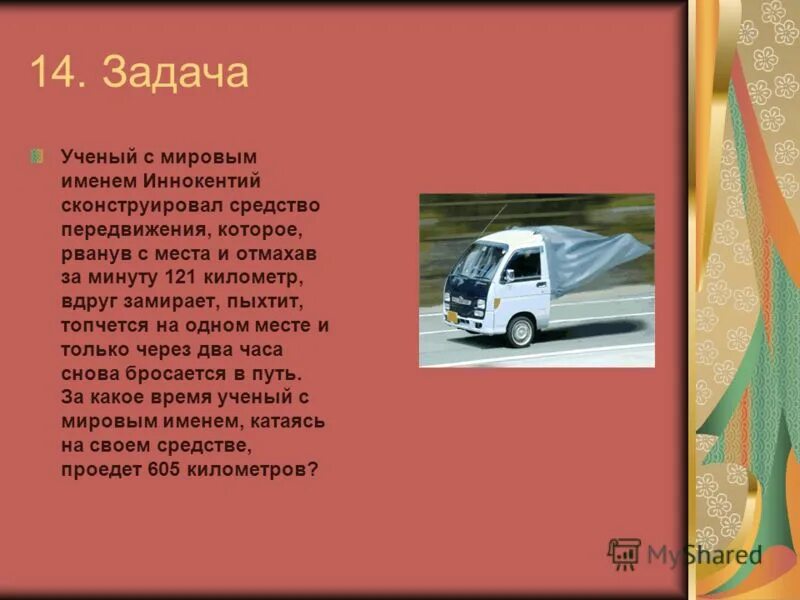 14. Задача

Ученый с мировым именем Иннокентий сконструировал средство передвижения, которое, рванув с места и отмахав за минуту 121 километр, вдруг замирает, пыхтит, топчется на одном месте и только через два часа снова бросается в путь. За какое время ученый с мировым именем, катаясь на своем средстве, проедет 605 километров?

MyShared